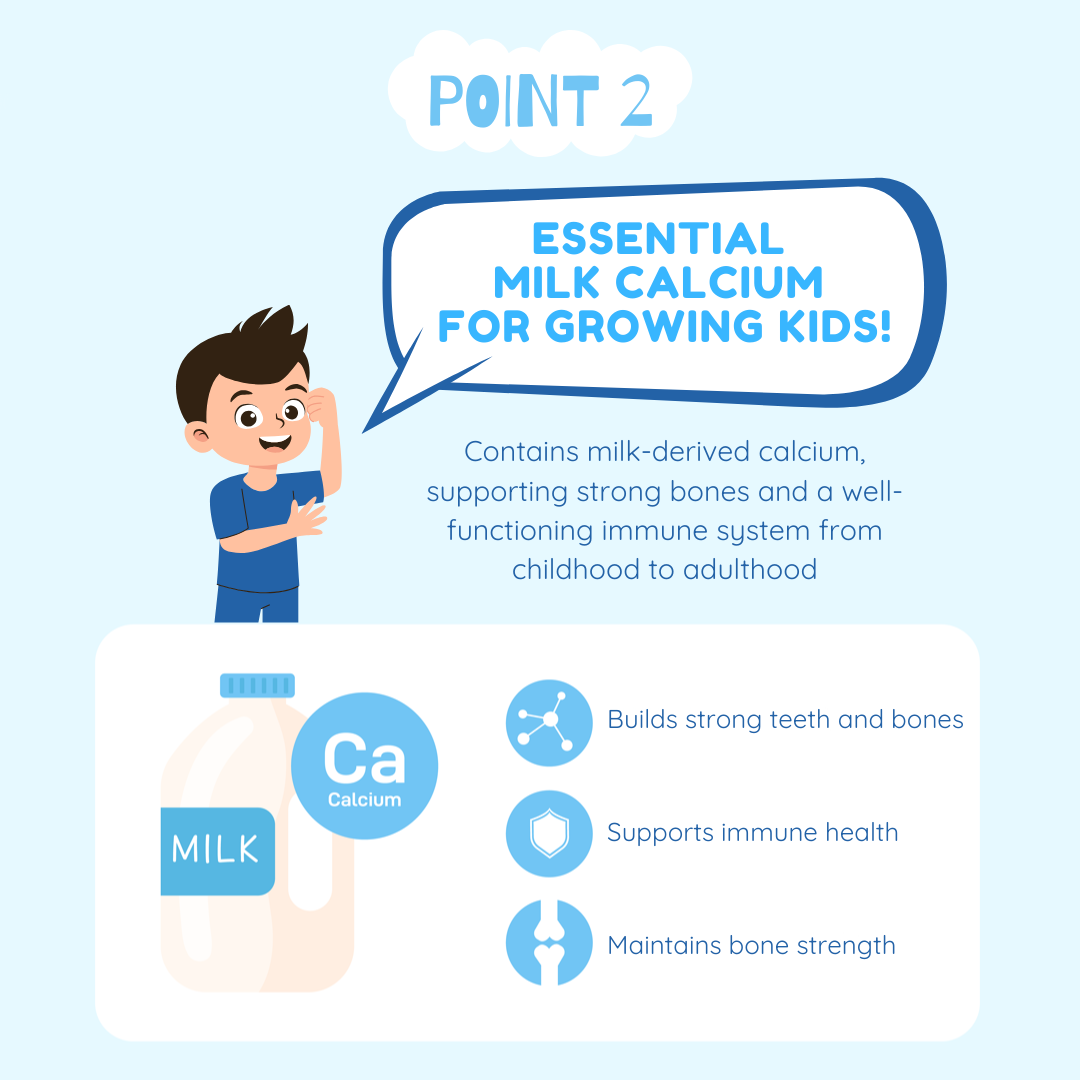 POINT 2

ESSENTIAL MILK CALCIUM FOR GROWING KIDS!

Contains milk-derived calcium, supporting strong bones and a well-functioning immune system from childhood to adulthood

MILK

Ca
Calcium

Builds strong teeth and bones

Supports immune health

Maintains bone strength